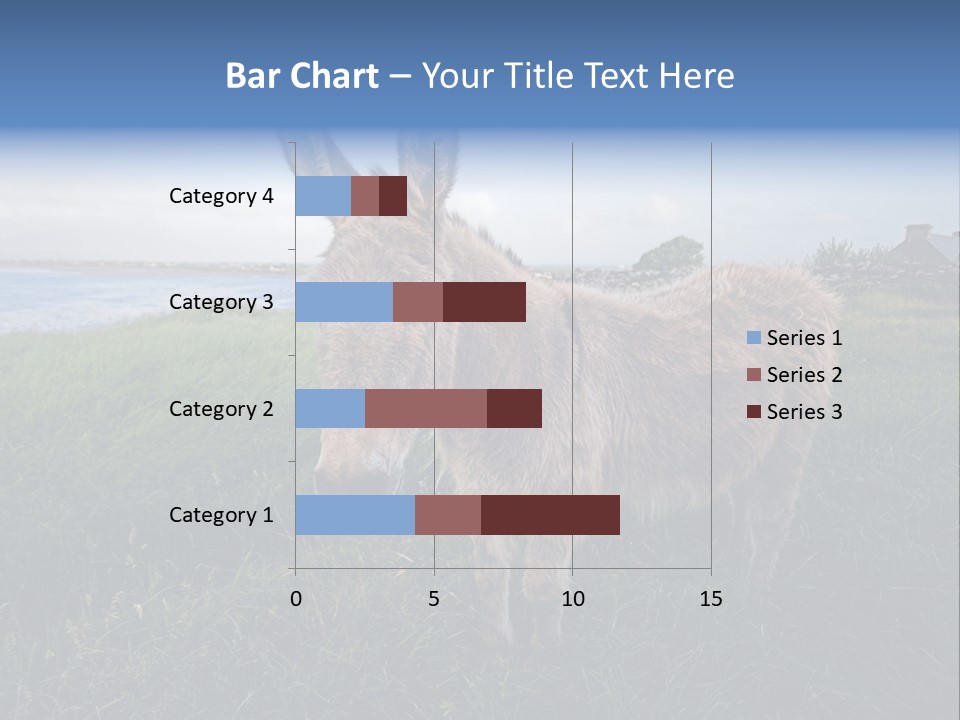 Bar Chart – Your Title Text Here

Category 4
Category 3
Category 2
Category 1

0
5
10
15

Series 1
Series 2
Series 3